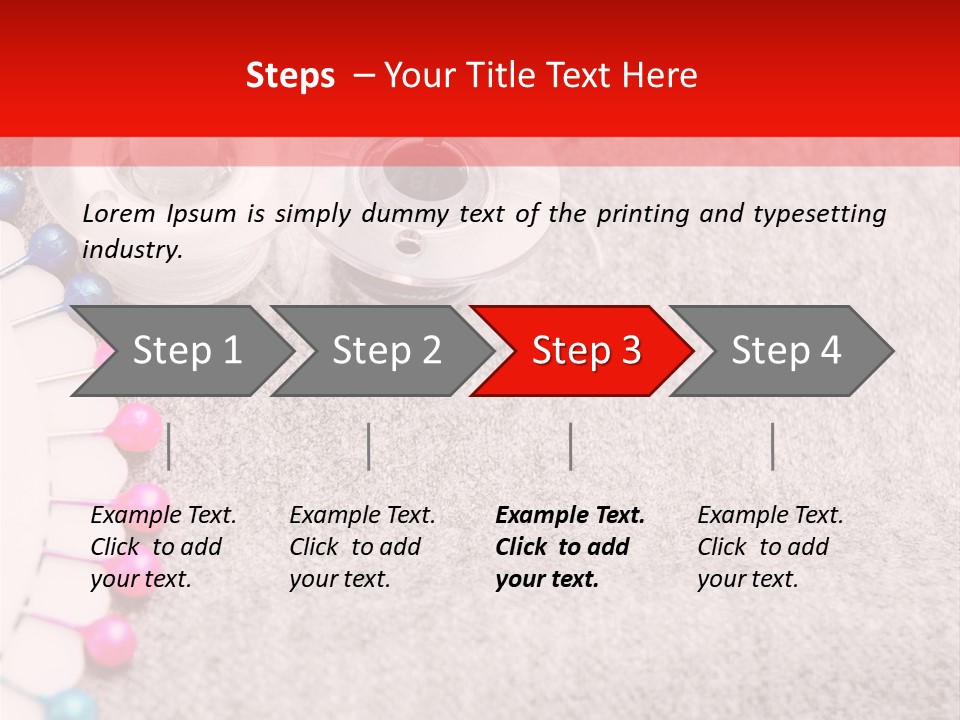 Steps – Your Title Text Here

Lorem Ipsum is simply dummy text of the printing and typesetting industry.

Step 1

Step 2

Step 3

Step 4

Example Text. Click to add your text.

Example Text. Click to add your text.

Example Text. Click to add your text.

Example Text. Click to add your text.